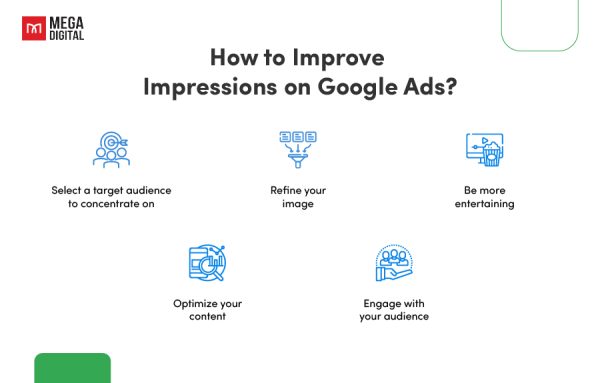 MEGA DIGITAL

How to Improve Impressions on Google Ads?

Select a target audience to concentrate on

Refine your image

Be more entertaining

Optimize your content

Engage with your audience